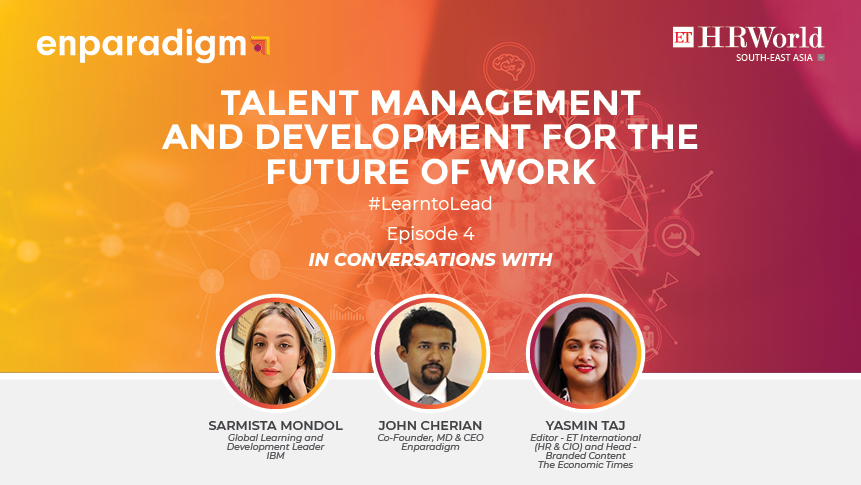 enparadigm

ET HRWorld
SOUTH-EAST ASIA

TALENT MANAGEMENT AND DEVELOPMENT FOR THE FUTURE OF WORK
#LearntoLead
Episode 4
IN CONVERSATIONS WITH

SARMISTA MONDOL
Global Learning and Development Leader
IBM

JOHN CHERIAN
Co-Founder, MD & CEO
Enparadigm

YASMIN TAJ
Editor - ET International (HR & CIO) and Head - Branded Content
The Economic Times